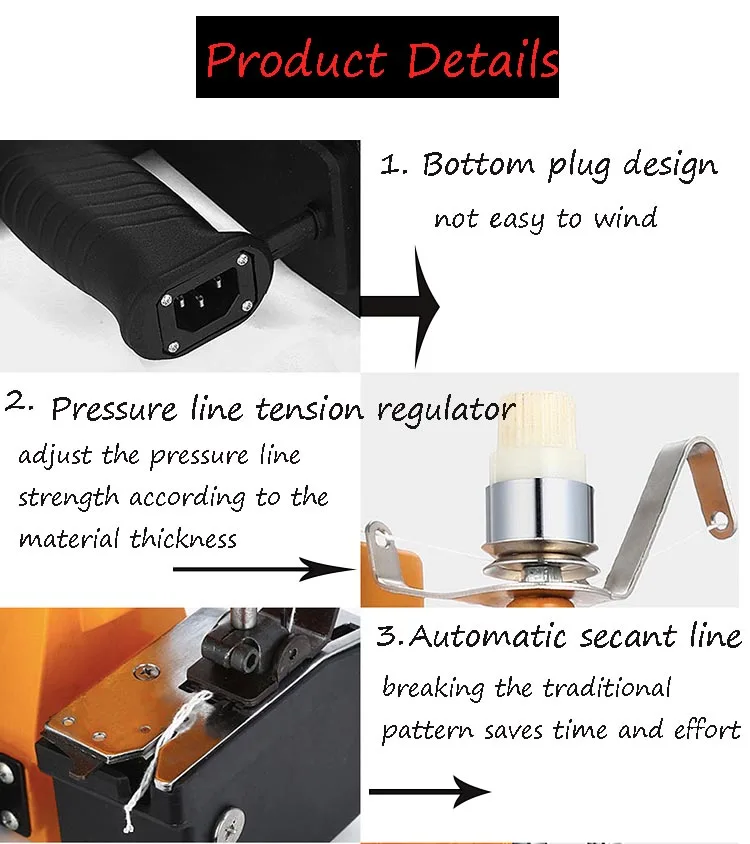 Product Details

1. Bottom plug design
not easy to wind

2. Pressure line tension regulator
adjust the pressure line strength according to the material thickness

3.Automatic secant line
breaking the traditional pattern saves time and effort